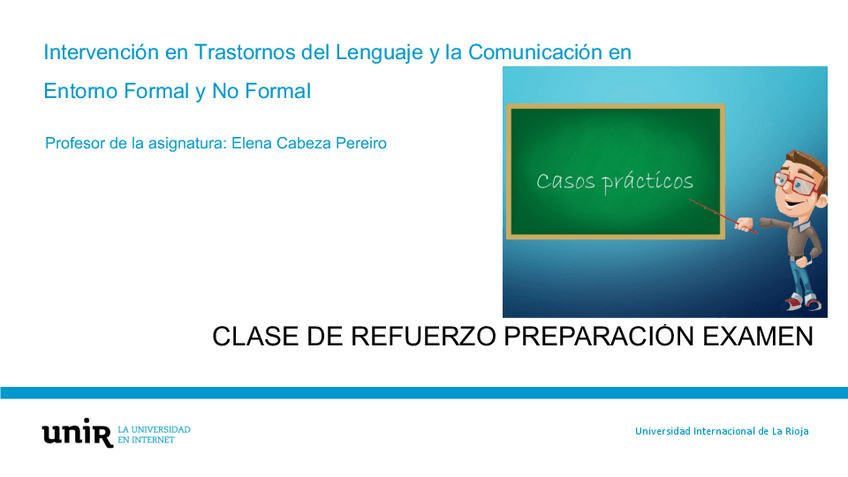 Intervención en Trastornos del Lenguaje y la Comunicación en Entorno Formal y No Formal

Profesor de la asignatura: Elena Cabeza Pereiro

Casos prácticos

CLASE DE REFUERZO PREPARACIÓN EXAMEN

unir LA UNIVERSIDAD EN INTERNET

Universidad Internacional de La Rioja